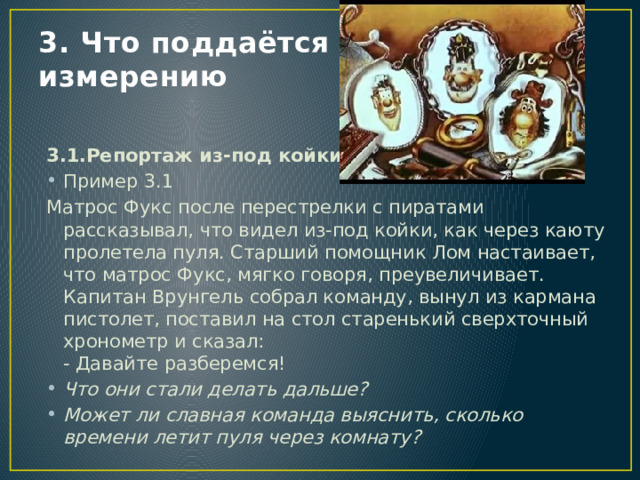 3. Что поддаётся измерению

3.1.Репортаж из-под койки

• Пример 3.1

Матрос Фукс после перестрелки с пиратами рассказывал, что видел из-под койки, как через каюту пролетела пуля. Старший помощник Лом настаивает, что матрос Фукс, мягко говоря, преувеличивает. Капитан Врунгель собрал команду, вынул из кармана пистолет, поставил на стол старенький сверхточный хронометр и сказал:
- Давайте разберемся!

• Что они стали делать дальше?

• Может ли славная команда выяснить, сколько времени летит пуля через комнату?